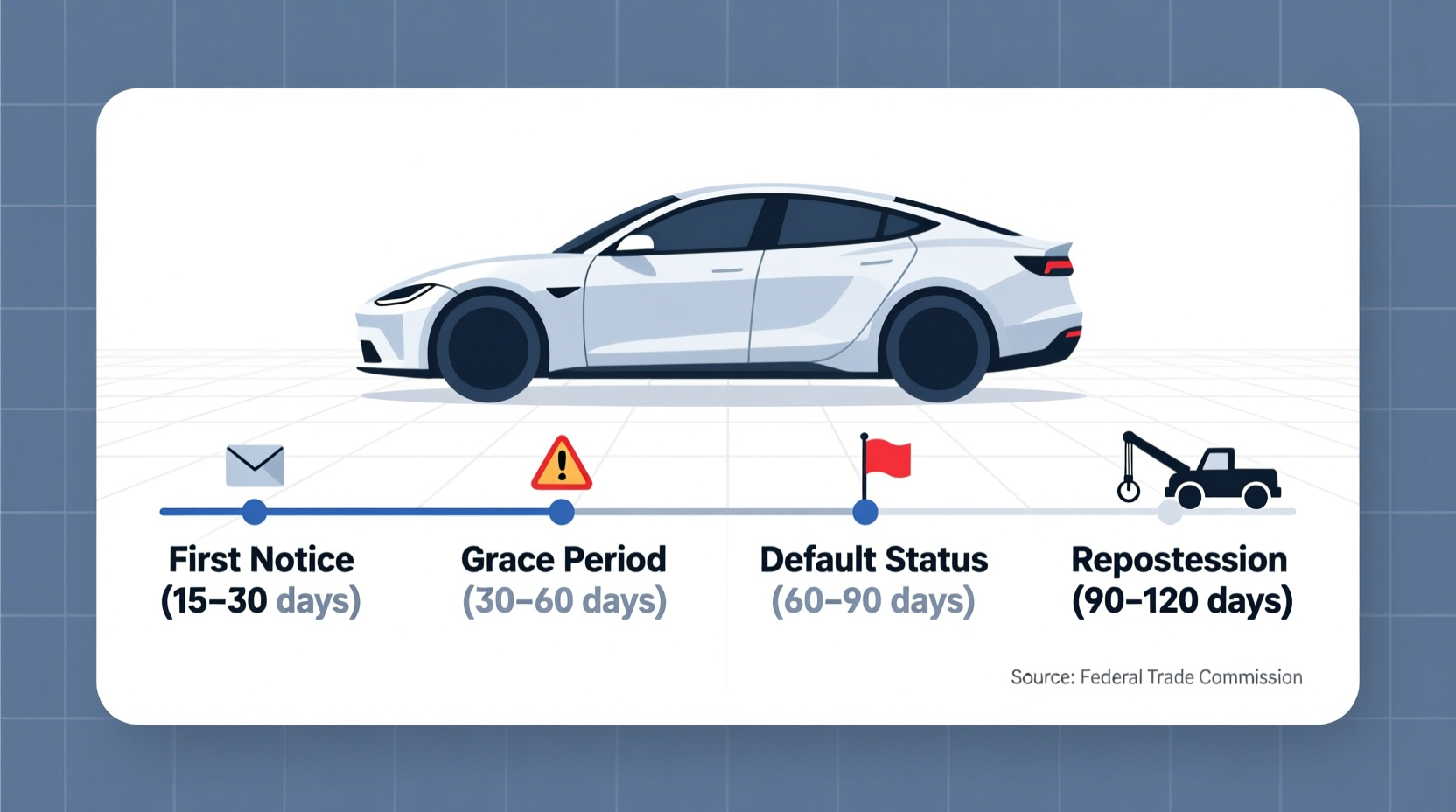 First Notice (15–30 days)

Grace Period (30–60 days)

Default Status (60–90 days)

Repostession (90–120 days)

Source: Federal Trade Commission